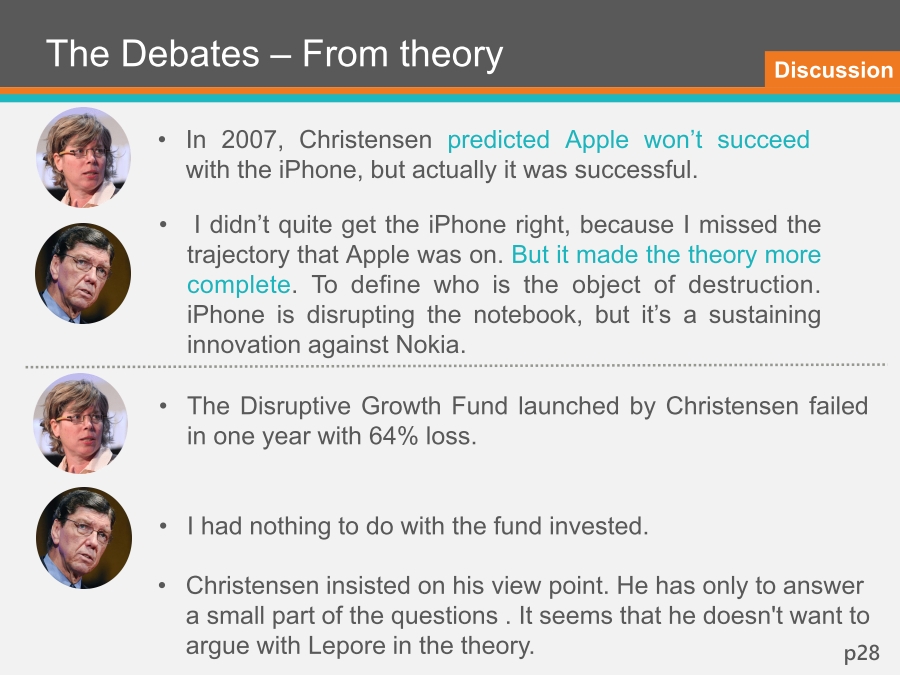 The Debates – From theory

Discussion

• In 2007, Christensen predicted Apple won't succeed with the iPhone, but actually it was successful.

• I didn't quite get the iPhone right, because I missed the trajectory that Apple was on. But it made the theory more complete. To define who is the object of destruction. iPhone is disrupting the notebook, but it's a sustaining innovation against Nokia.

• The Disruptive Growth Fund launched by Christensen failed in one year with 64% loss.

• I had nothing to do with the fund invested.

• Christensen insisted on his view point. He has only to answer a small part of the questions . It seems that he doesn't want to argue with Lepore in the theory.

p28